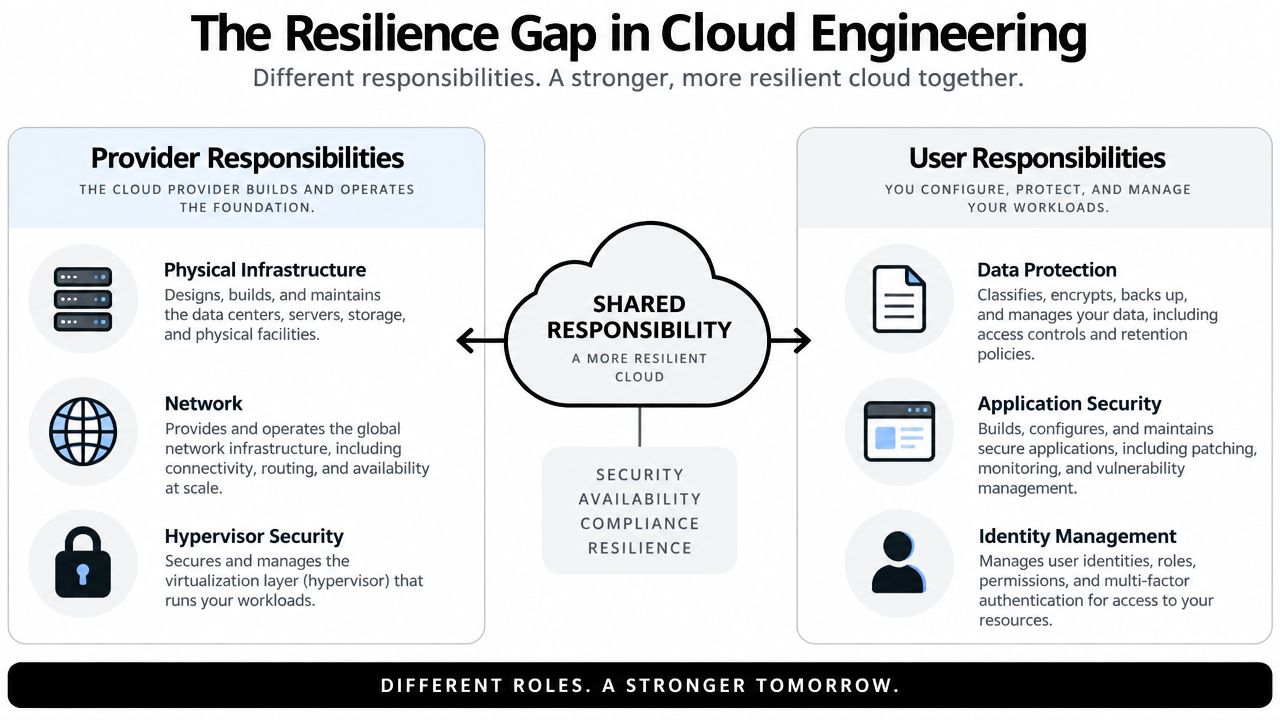 The Resilience Gap in Cloud Engineering

Different responsibilities. A stronger, more resilient cloud together.

Provider Responsibilities

THE CLOUD PROVIDER BUILDS AND OPERATES THE FOUNDATION.

Physical Infrastructure
Designs, builds, and maintains the data centers, servers, storage, and physical facilities.

Network
Provides and operates the global network infrastructure, including connectivity, routing, and availability at scale.

Hypervisor Security
Secures and manages the virtualization layer (hypervisor) that runs your workloads.

SHARED RESPONSIBILITY
A MORE RESILIENT CLOUD

SECURITY
AVAILABILITY
COMPLIANCE
RESILIENCE

User Responsibilities

YOU CONFIGURE, PROTECT, AND MANAGE YOUR WORKLOADS.

Data Protection
Classifies, encrypts, backs up, and manages your data, including access controls and retention policies.

Application Security
Builds, configures, and maintains secure applications, including patching, monitoring, and vulnerability management.

Identity Management
Manages user identities, roles, permissions, and multi-factor authentication for access to your resources.

DIFFERENT ROLES. A STRONGER TOMORROW.